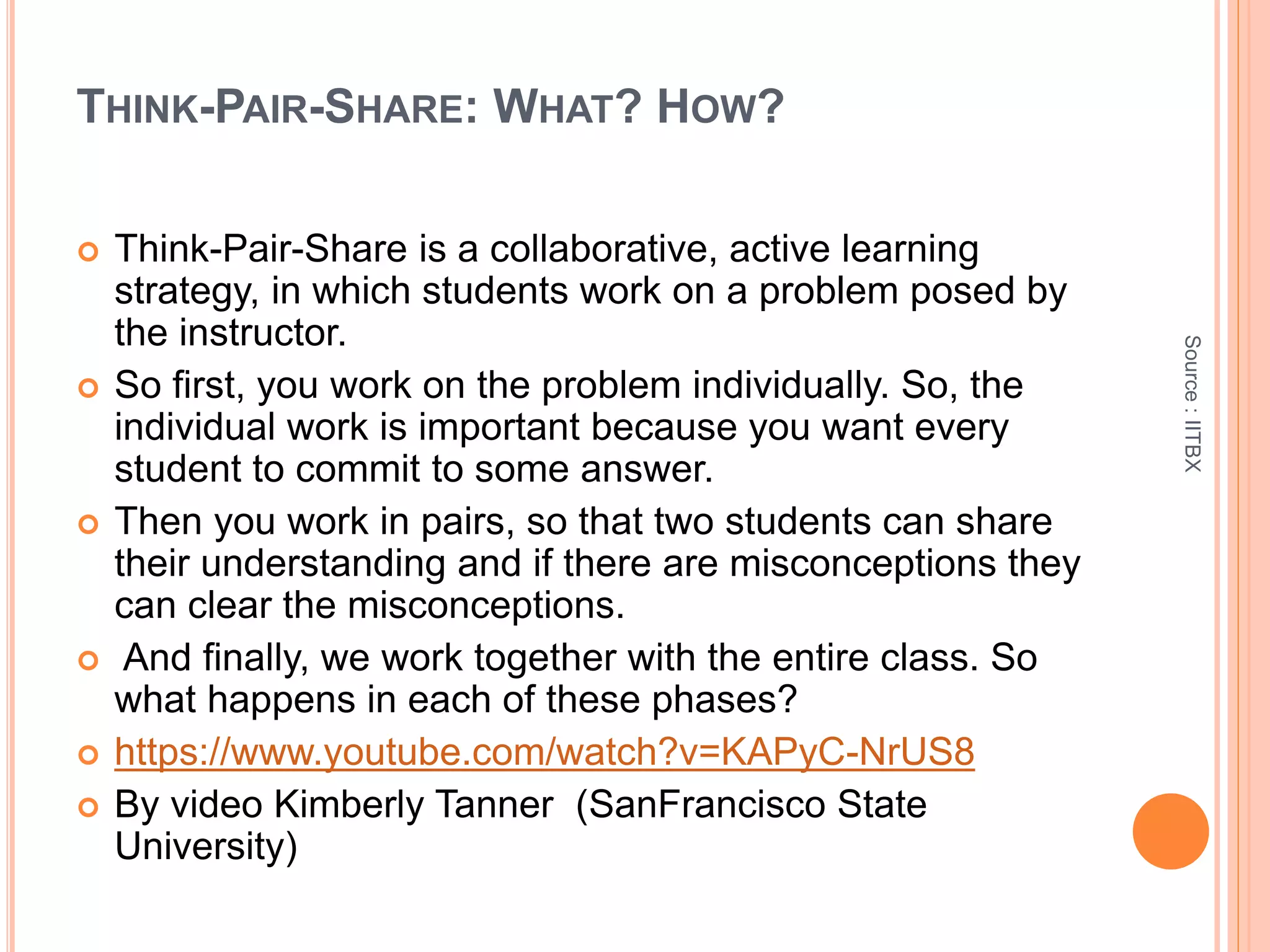 THINK-PAIR-SHARE: WHAT? HOW?

Think-Pair-Share is a collaborative, active learning strategy, in which students work on a problem posed by the instructor.

So first, you work on the problem individually. So, the individual work is important because you want every student to commit to some answer.

Then you work in pairs, so that two students can share their understanding and if there are misconceptions they can clear the misconceptions.

And finally, we work together with the entire class. So what happens in each of these phases?

https://www.youtube.com/watch?v=KAPyC-NrUS8

By video Kimberly Tanner (SanFrancisco State University)

Source : IITBX